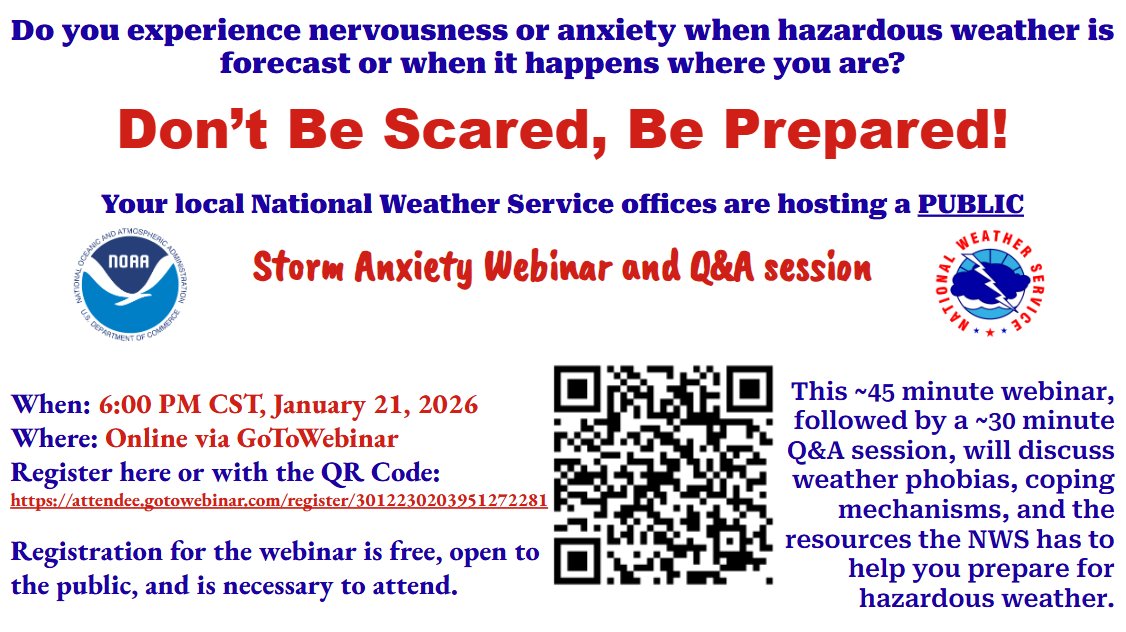 Do you experience nervousness or anxiety when hazardous weather is forecast or when it happens where you are?

Don't Be Scared, Be Prepared!

Your local National Weather Service offices are hosting a PUBLIC

NATIONAL OCEANIC AND ATMOSPHERIC ADMINISTRATION NOAA U.S. DEPARTMENT OF COMMERCE

Storm Anxiety Webinar and Q&A session

NATIONAL WEATHER SERVICE

When: 6:00 PM CST, January 21, 2026
Where: Online via GoToWebinar
Register here or with the QR Code:
https://attendee.gotowebinar.com/register/3012230203951272281

Registration for the webinar is free, open to the public, and is necessary to attend.

This ~45 minute webinar, followed by a ~30 minute Q&A session, will discuss weather phobias, coping mechanisms, and the resources the NWS has to help you prepare for hazardous weather.